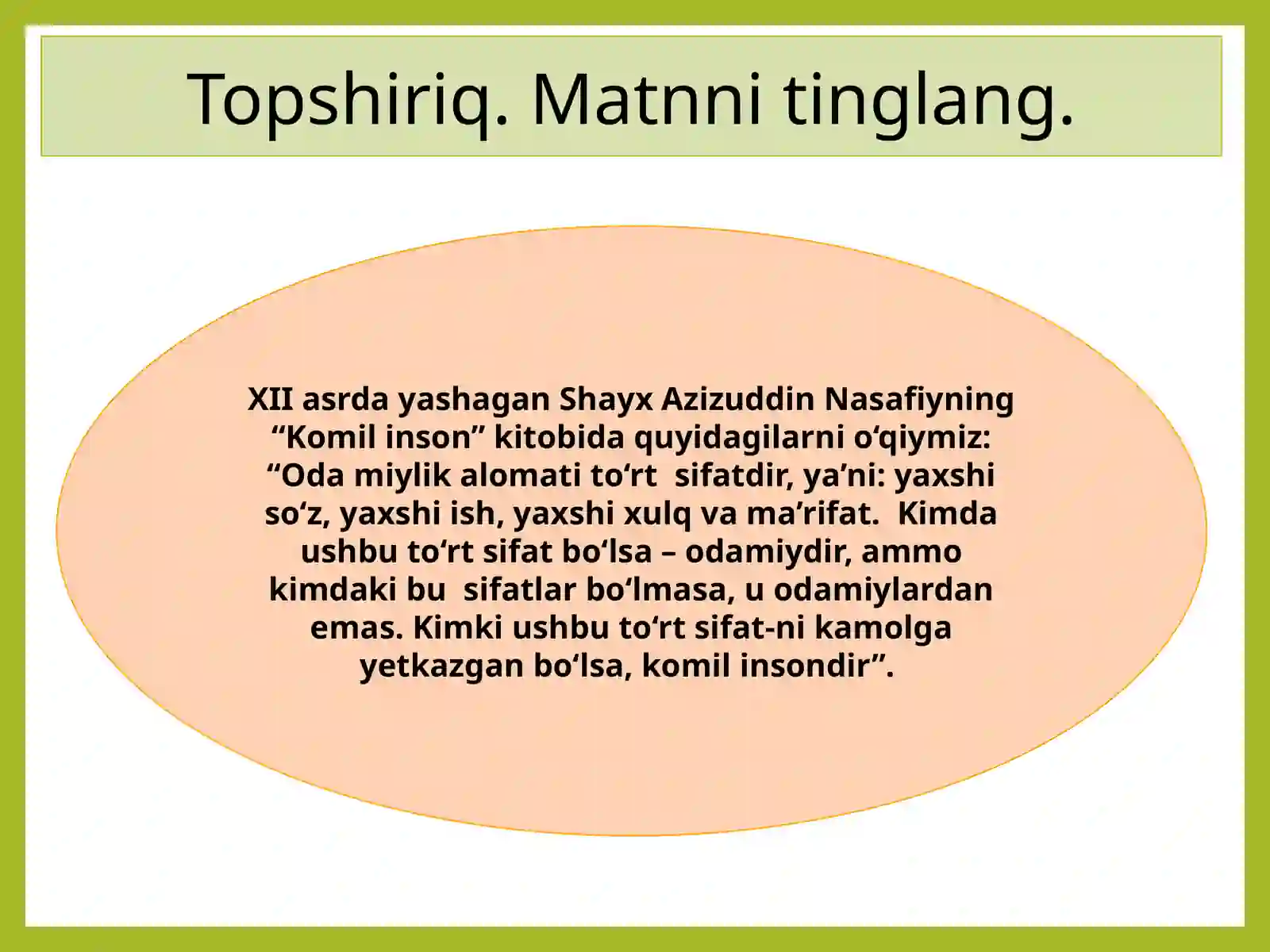 Topshiriq. Matnni tinglang.

XII asrda yashagan Shayx Azizuddin Nasafiyning “Komil inson” kitobida quyidagilarni o‘qiymiz: “Oda miylik alomati to‘rt sifatdir, ya’ni: yaxshi so‘z, yaxshi ish, yaxshi xulq va ma’rifat. Kimda ushbu to‘rt sifat bo‘lsa – odamiydir, ammo kimdaki bu sifatlar bo‘lmasa, u odamiylardan emas. Kimki ushbu to‘rt sifat-ni kamolga yetkazgan bo‘lsa, komil insondir”.